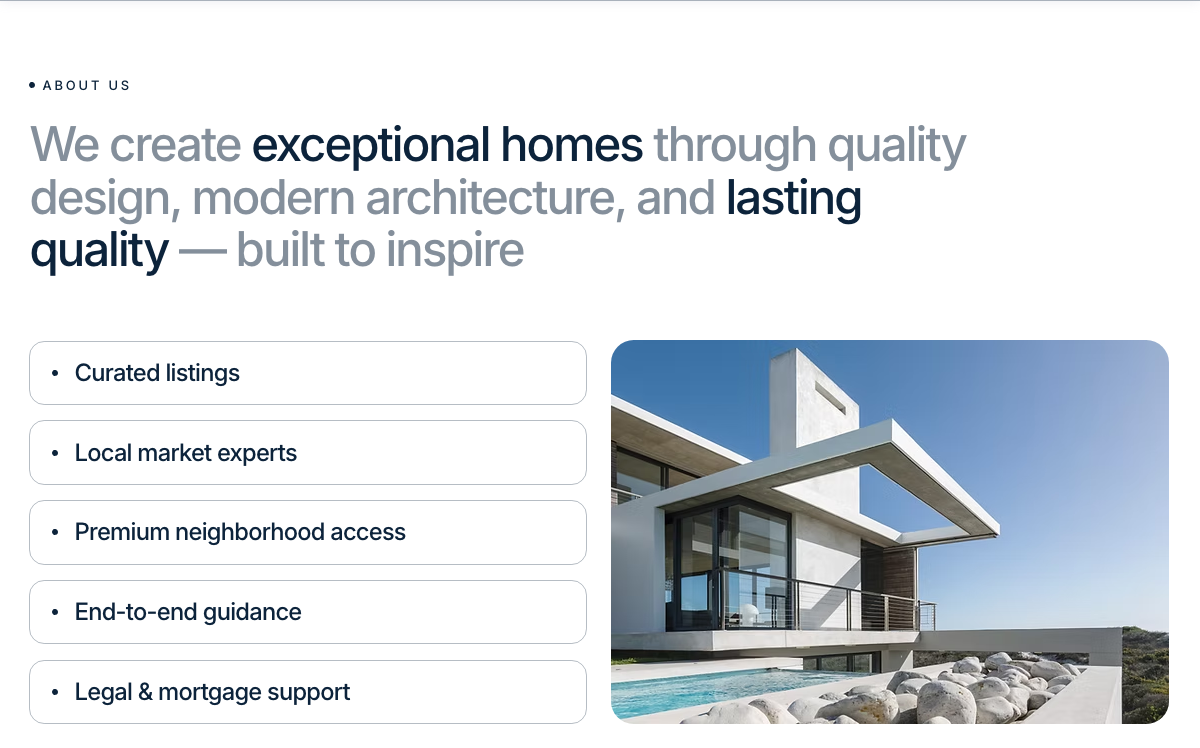 • ABOUT US

We create exceptional homes through quality design, modern architecture, and lasting quality — built to inspire

• Curated listings

• Local market experts

• Premium neighborhood access

• End-to-end guidance

• Legal & mortgage support